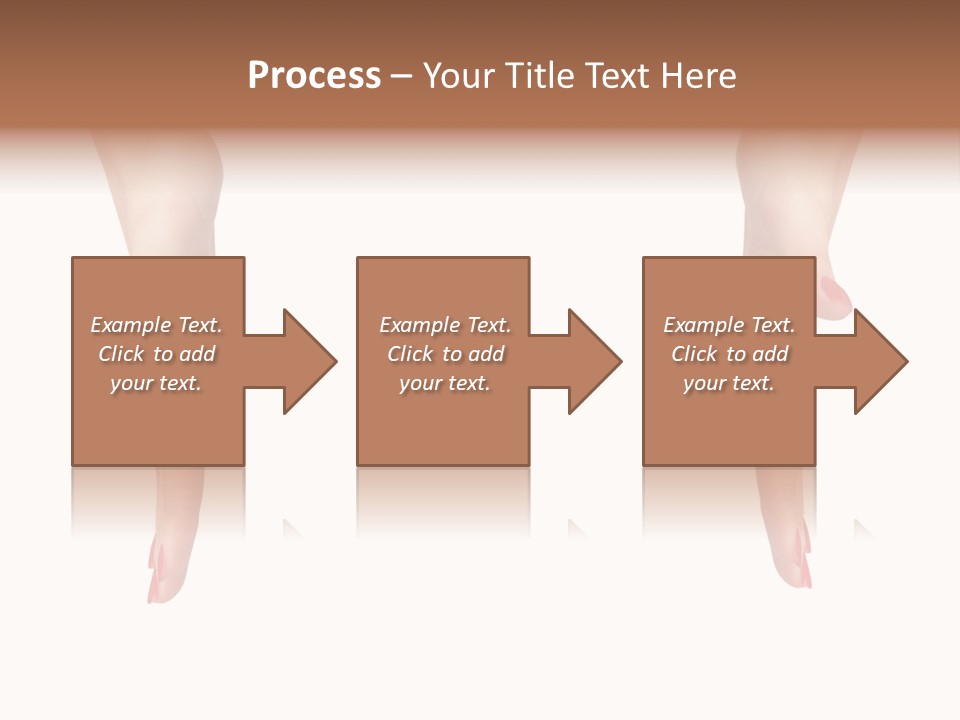 Process – Your Title Text Here

Example Text. Click to add your text.

Example Text. Click to add your text.

Example Text. Click to add your text.